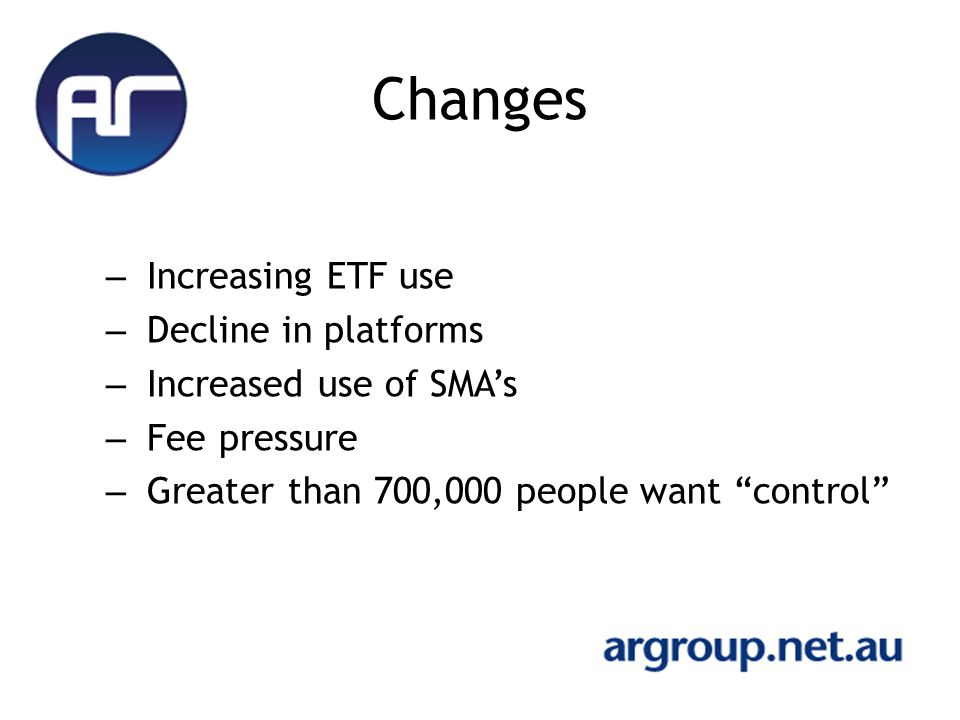 AR

Changes

– Increasing ETF use
– Decline in platforms
– Increased use of SMA’s
– Fee pressure
– Greater than 700,000 people want “control”

argroup.net.au